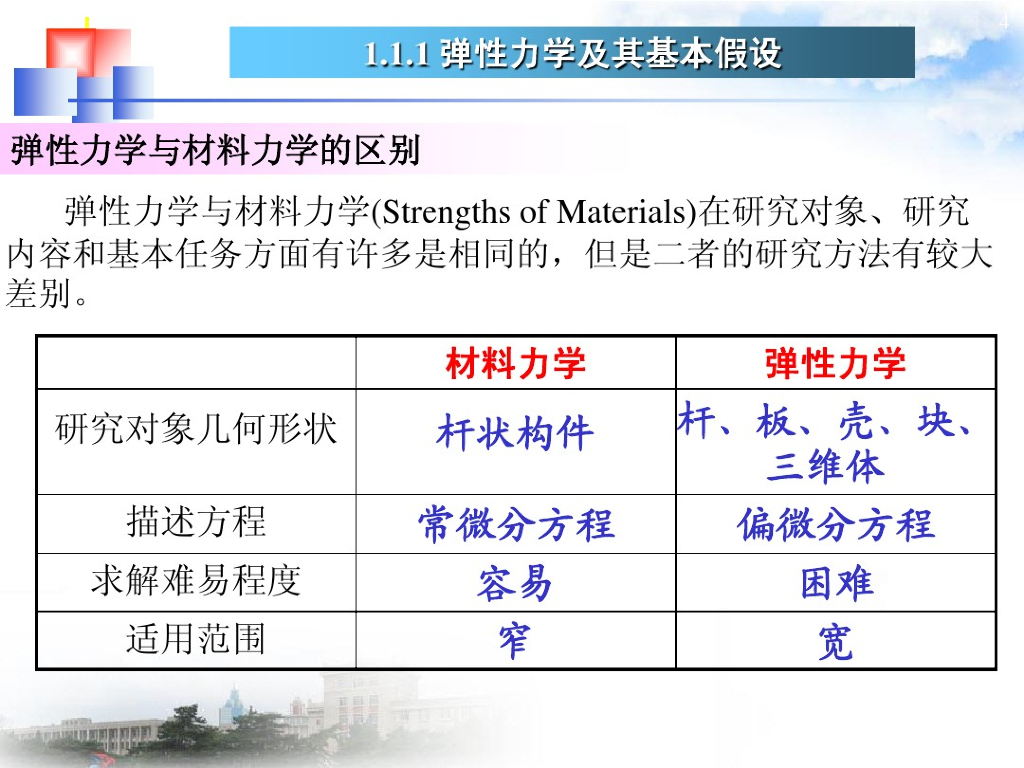 4

1.1.1 弹性力学及其基本假设

弹性力学与材料力学的区别

弹性力学与材料力学(Strengths of Materials)在研究对象、研究内容和基本任务方面有许多是相同的，但是二者的研究方法有较大差别。

| | 材料力学 | 弹性力学 |
|---|---|---|
| 研究对象几何形状 | 杆状构件 | 杆、板、壳、块、三维体 |
| 描述方程 | 常微分方程 | 偏微分方程 |
| 求解难易程度 | 容易 | 困难 |
| 适用范围 | 窄 | 宽 |